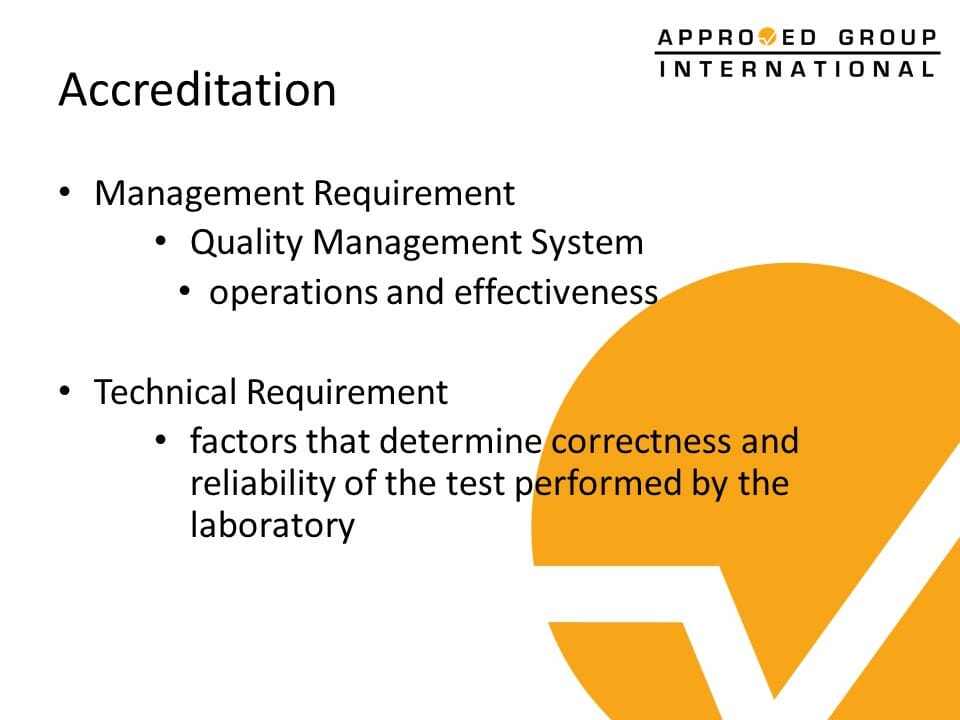 APPROVED GROUP
INTERNATIONAL

Accreditation

• Management Requirement
  • Quality Management System
    • operations and effectiveness

• Technical Requirement
  • factors that determine correctness and reliability of the test performed by the laboratory